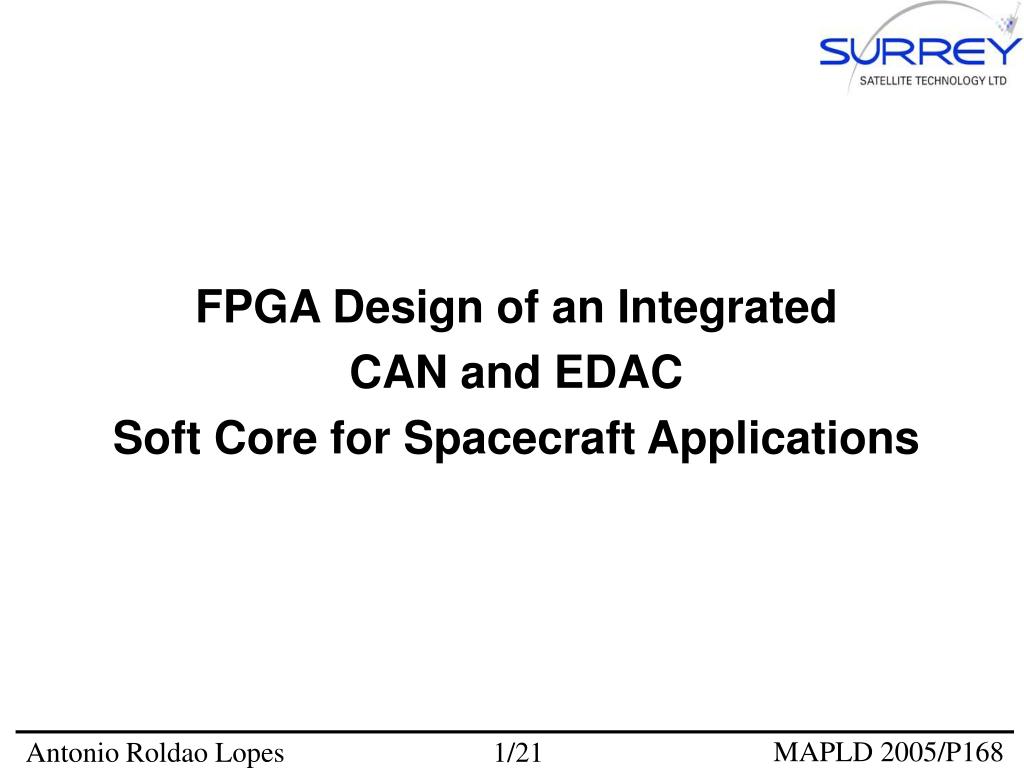 SURREY
SATELLITE TECHNOLOGY LTD

FPGA Design of an Integrated
CAN and EDAC
Soft Core for Spacecraft Applications

Antonio Roldao Lopes 1/21 MAPLD 2005/P168